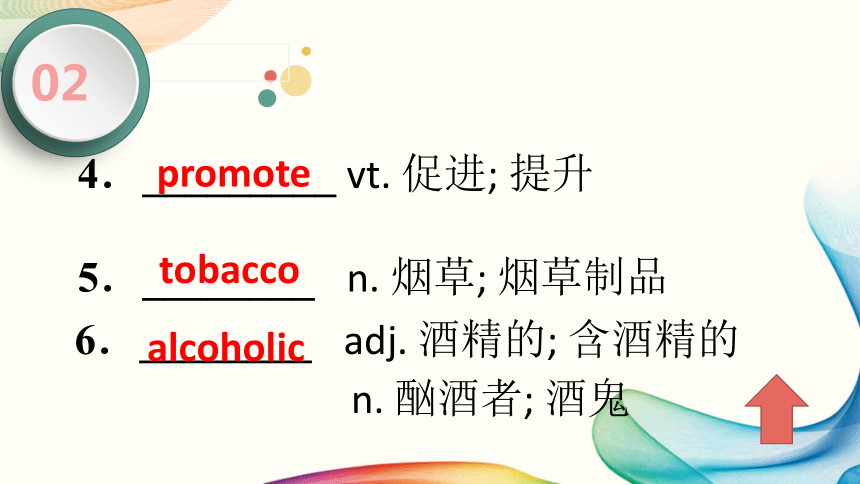 02

4. promote vt. 促进; 提升

5. tobacco n. 烟草; 烟草制品

6. alcoholic adj. 酒精的; 含酒精的
n. 酗酒者; 酒鬼